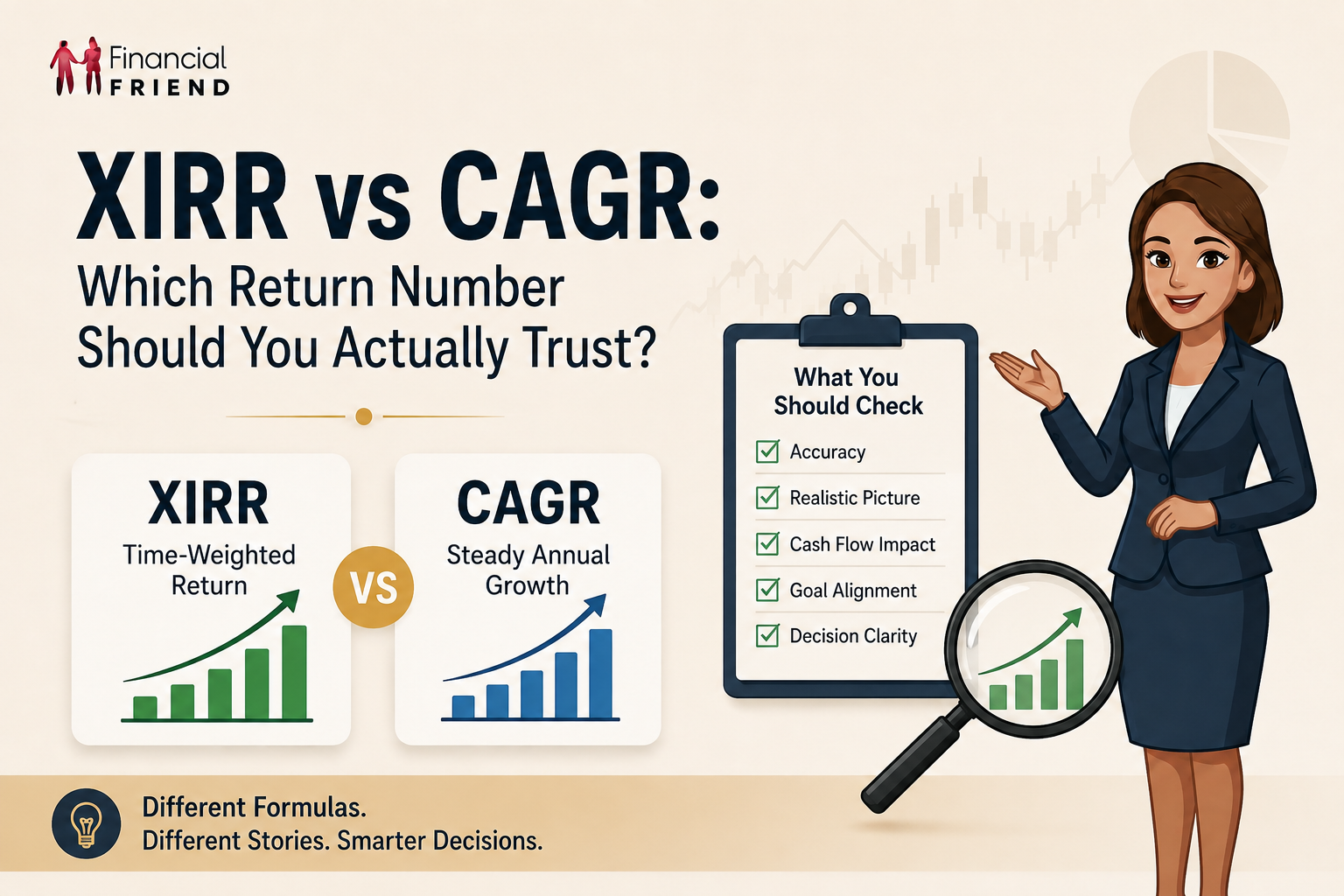 Financial FRIEND

XIRR vs CAGR:
Which Return Number Should You Actually Trust?

XIRR
Time-Weighted Return

VS

CAGR
Steady Annual Growth

What You Should Check
Accuracy
Realistic Picture
Cash Flow Impact
Goal Alignment
Decision Clarity

Different Formulas.
Different Stories. Smarter Decisions.